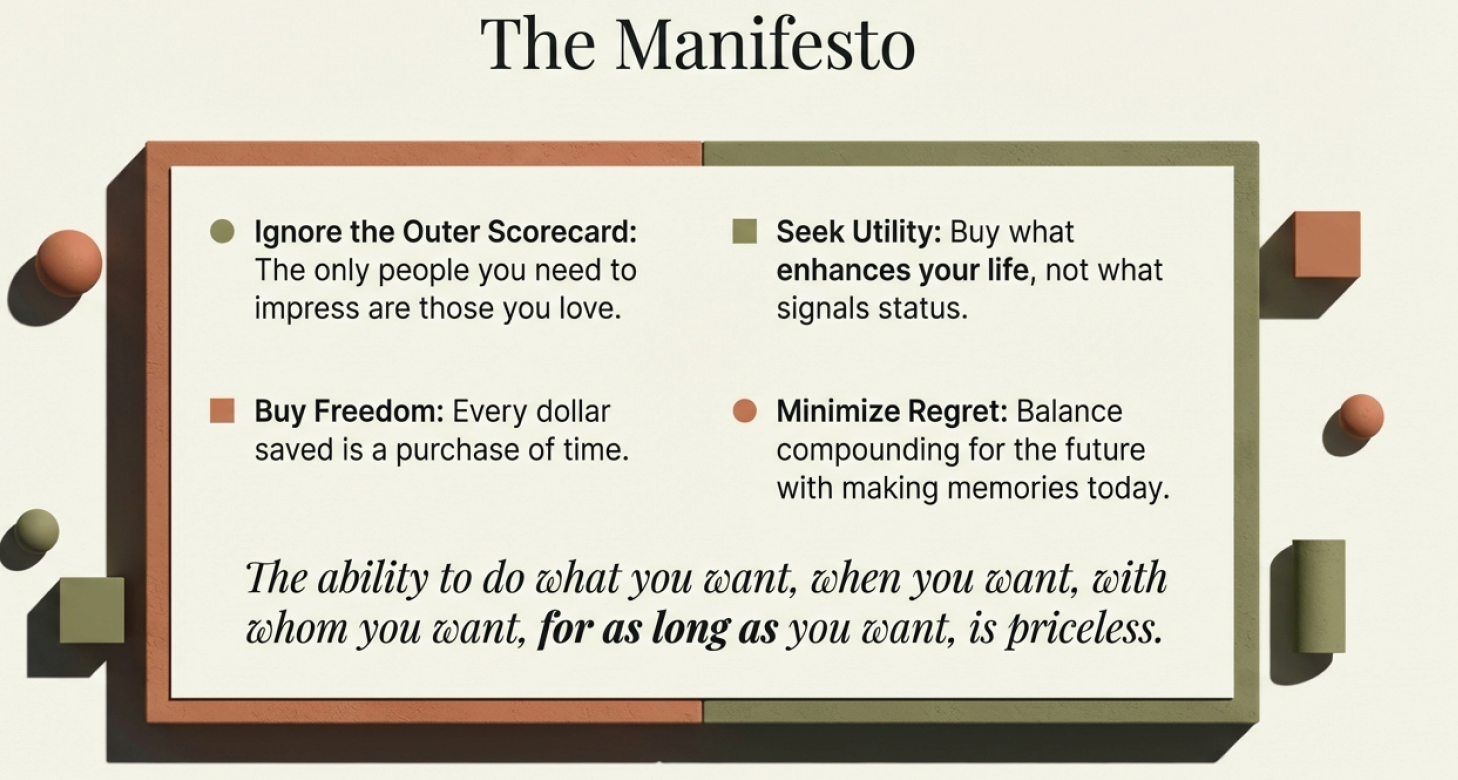 The Manifesto

Ignore the Outer Scorecard: The only people you need to impress are those you love.

Buy Freedom: Every dollar saved is a purchase of time.

Seek Utility: Buy what enhances your life, not what signals status.

Minimize Regret: Balance compounding for the future with making memories today.

The ability to do what you want, when you want, with whom you want, for as long as you want, is priceless.